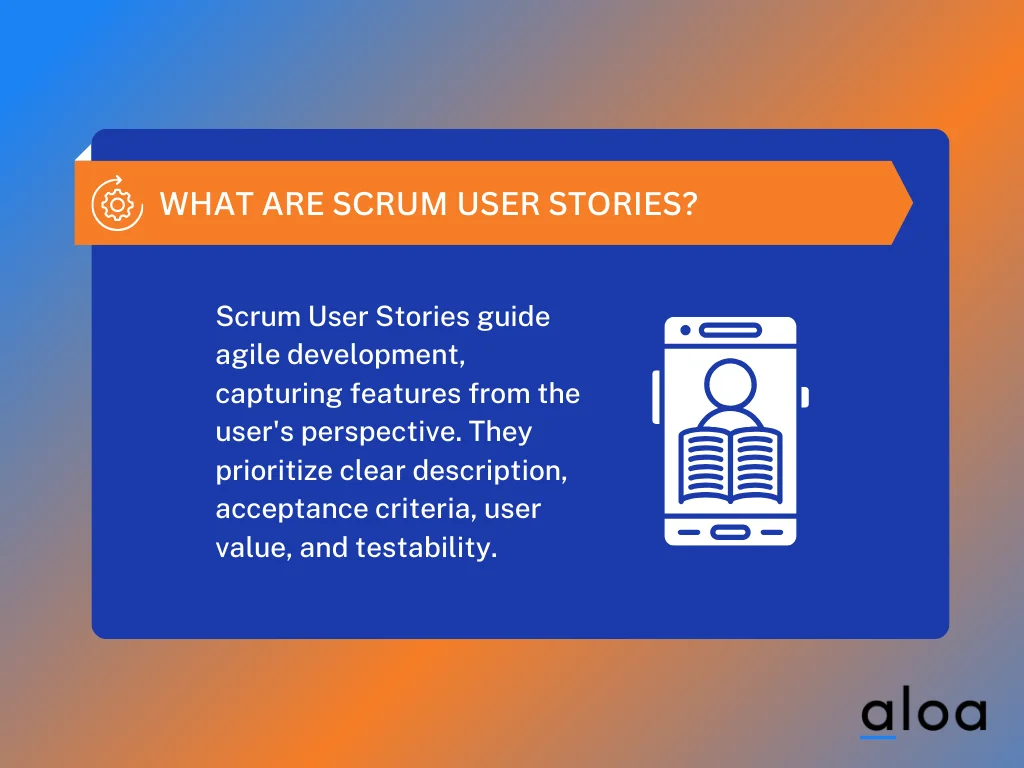 WHAT ARE SCRUM USER STORIES?

Scrum User Stories guide agile development, capturing features from the user's perspective. They prioritize clear description, acceptance criteria, user value, and testability.

aloa